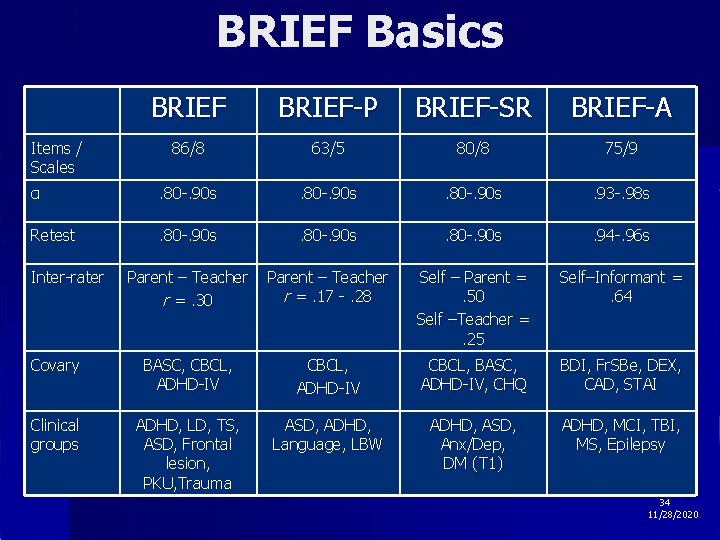 BRIEF Basics

| | BRIEF | BRIEF-P | BRIEF-SR | BRIEF-A |
|---|---|---|---|---|
| Items / Scales | 86/8 | 63/5 | 80/8 | 75/9 |
| α | .80-.90s | .80-.90s | .80-.90s | .93-.98s |
| Retest | .80-.90s | .80-.90s | .80-.90s | .94-.96s |
| Inter-rater | Parent – Teacher $r$ = .30 | Parent – Teacher $r$ = .17 - .28 | Self – Parent = .50 Self –Teacher = .25 | Self–Informant = .64 |
| Covary | BASC, CBCL, ADHD-IV | CBCL, ADHD-IV | CBCL, BASC, ADHD-IV, CHQ | BDI, FrSBe, DEX, CAD, STAI |
| Clinical groups | ADHD, LD, TS, ASD, Frontal lesion, PKU,Trauma | ASD, ADHD, Language, LBW | ADHD, ASD, Anx/Dep, DM (T1) | ADHD, MCI, TBI, MS, Epilepsy |

34
11/28/2020